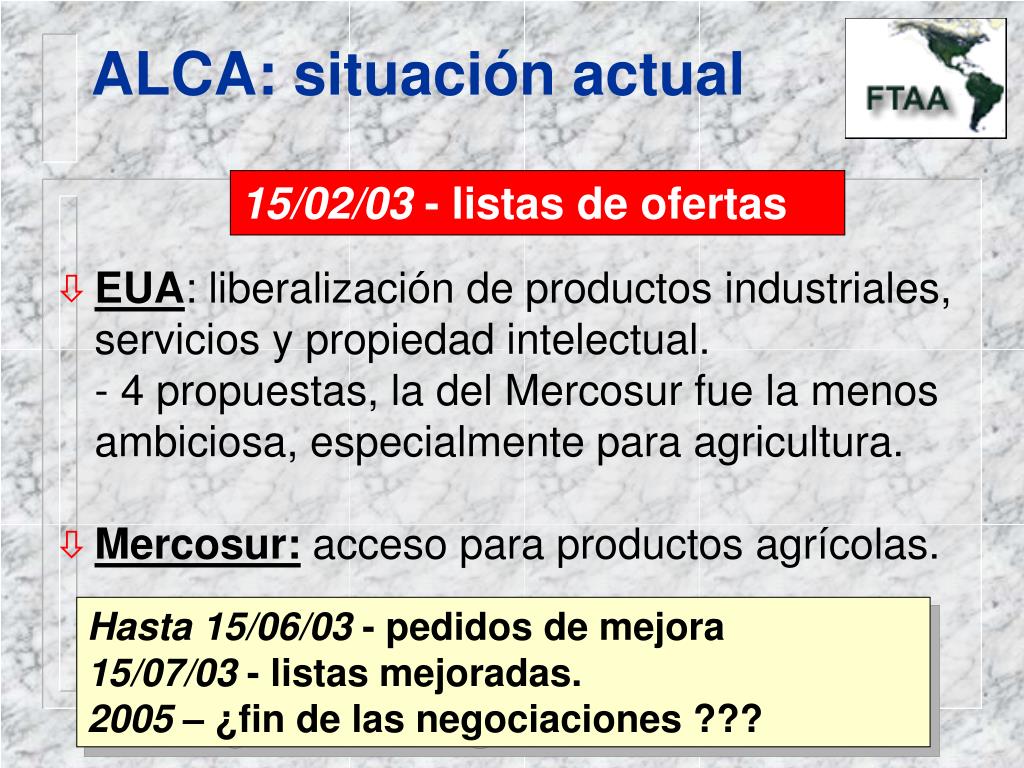 ALCA: situación actual

FTAA

15/02/03 - listas de ofertas

⇩ EUA: liberalización de productos industriales, servicios y propiedad intelectual.
- 4 propuestas, la del Mercosur fue la menos ambiciosa, especialmente para agricultura.

⇩ Mercosur: acceso para productos agrícolas.

Hasta 15/06/03 - pedidos de mejora
15/07/03 - listas mejoradas.
2005 – ¿fin de las negociaciones ???